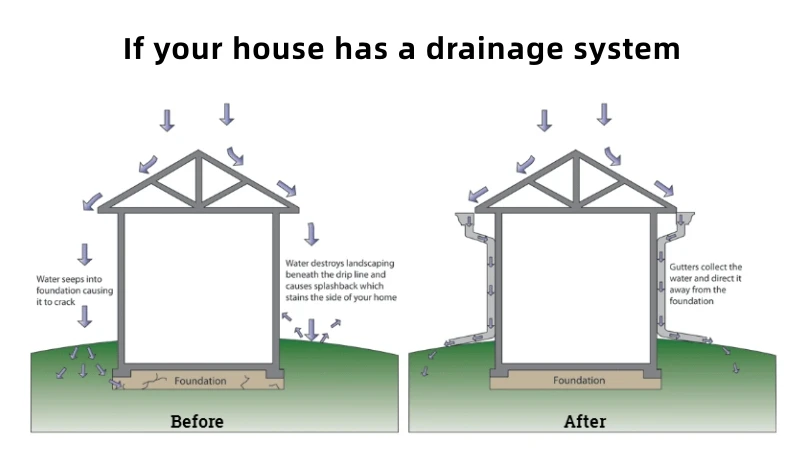 If your house has a drainage system

Water seeps into foundation causing it to crack

Water destroys landscaping beneath the drip line and causes splashback which stains the side of your home

Foundation

Before

Gutters collect the water and direct it away from the foundation

Foundation

After